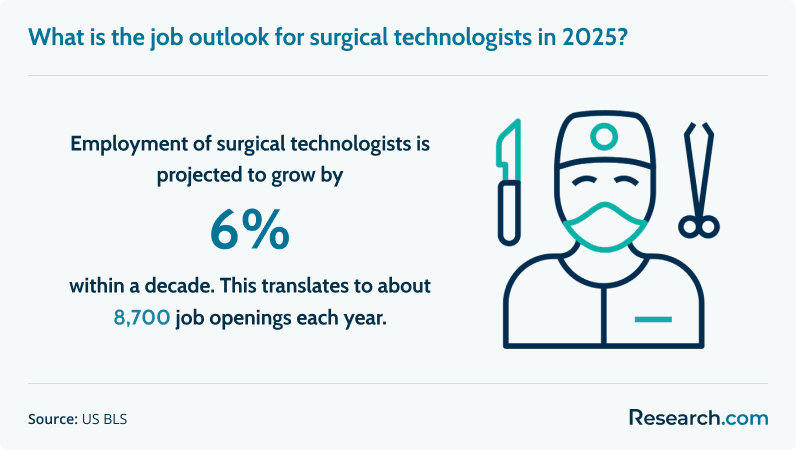 What is the job outlook for surgical technologists in 2025?

Employment of surgical technologists is projected to grow by

6%

within a decade. This translates to about 8,700 job openings each year.

Source: US BLS

Research.com